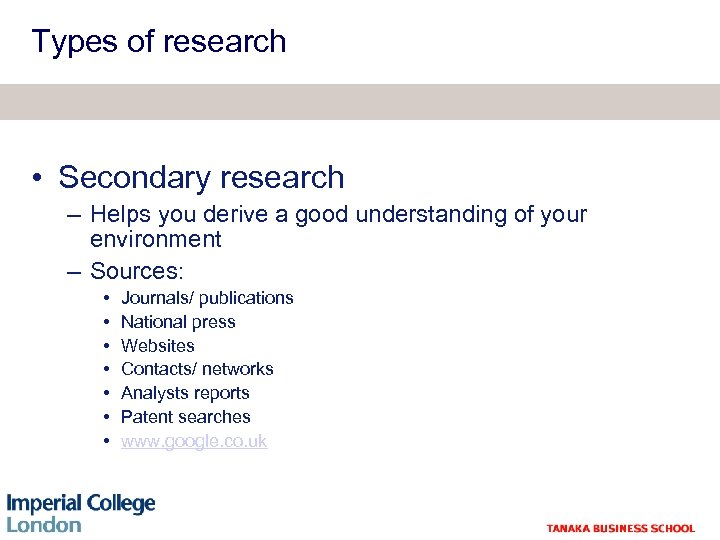 Types of research

• Secondary research
  – Helps you derive a good understanding of your environment
  – Sources:
    • Journals/ publications
    • National press
    • Websites
    • Contacts/ networks
    • Analysts reports
    • Patent searches
    • www.google.co.uk

Imperial College London

TANAKA BUSINESS SCHOOL